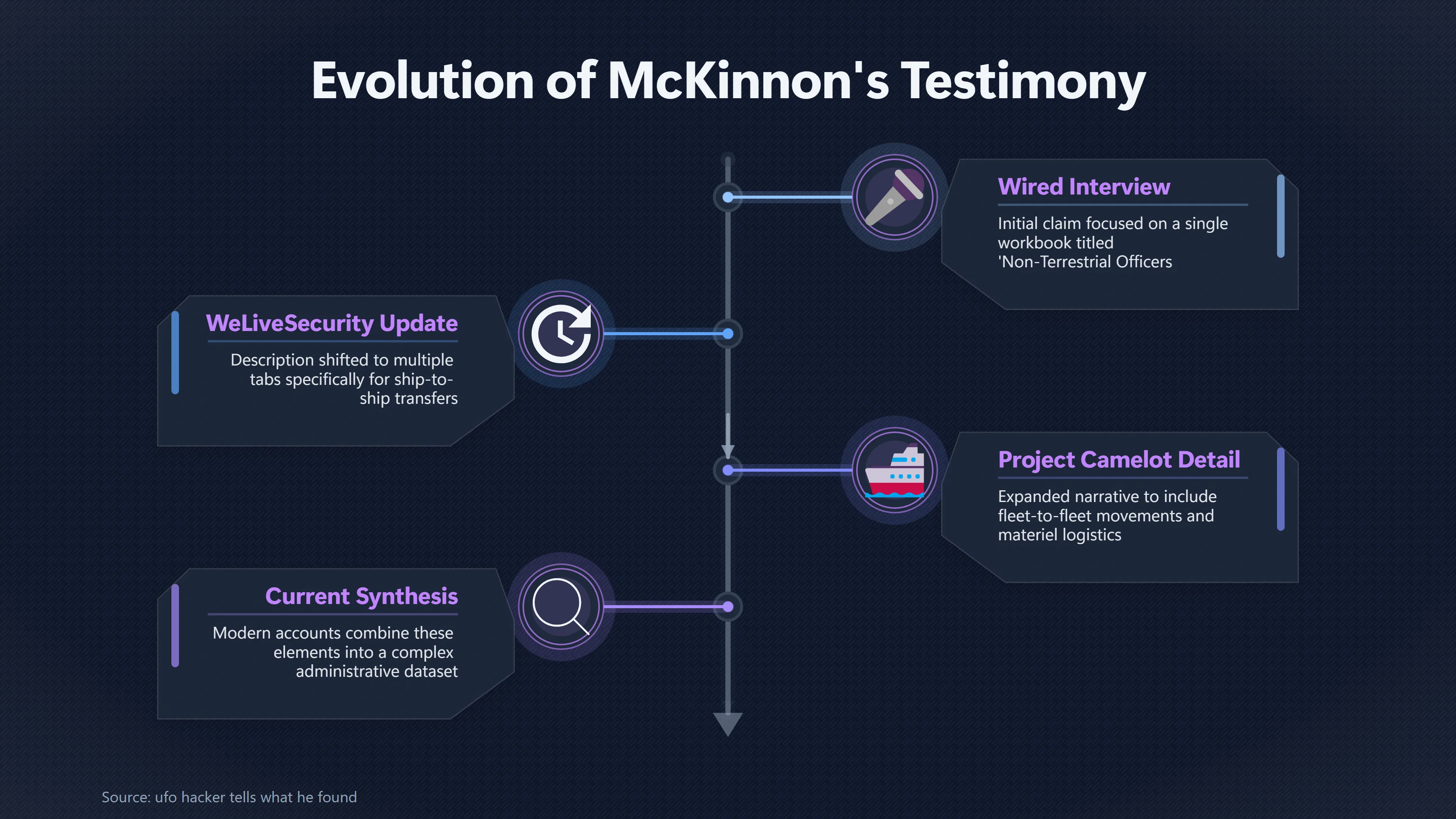 Evolution of McKinnon's Testimony

Wired Interview

Initial claim focused on a single workbook titled 'Non-Terrestrial Officers

WeLiveSecurity Update

Description shifted to multiple tabs specifically for ship-to-ship transfers

Project Camelot Detail

Expanded narrative to include fleet-to-fleet movements and materiel logistics

Current Synthesis

Modern accounts combine these elements into a complex administrative dataset

Source: ufo hacker tells what he found